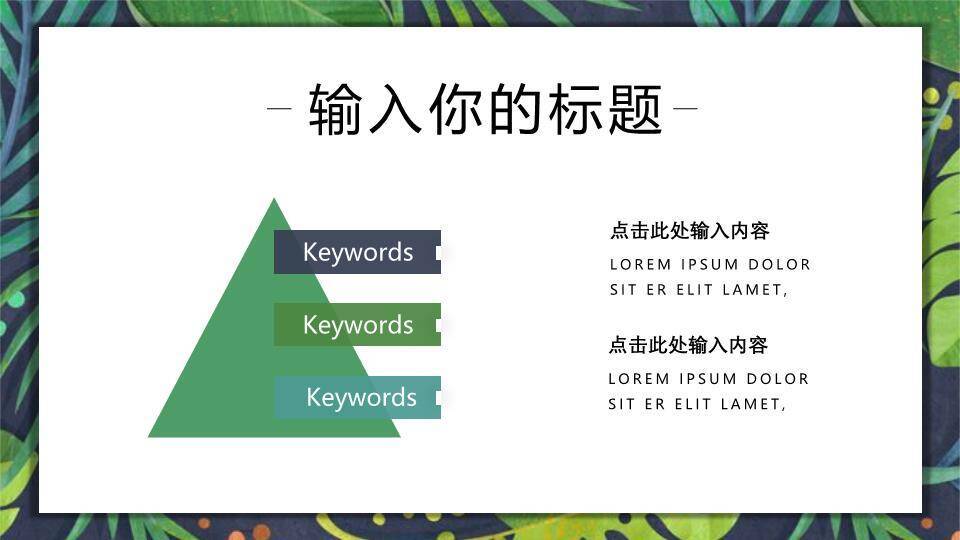 输入你的标题

Keywords

Keywords

Keywords

点击此处输入内容

LOREM IPSUM DOLOR SIT ER ELIT LAMET,

点击此处输入内容

LOREM IPSUM DOLOR SIT ER ELIT LAMET,